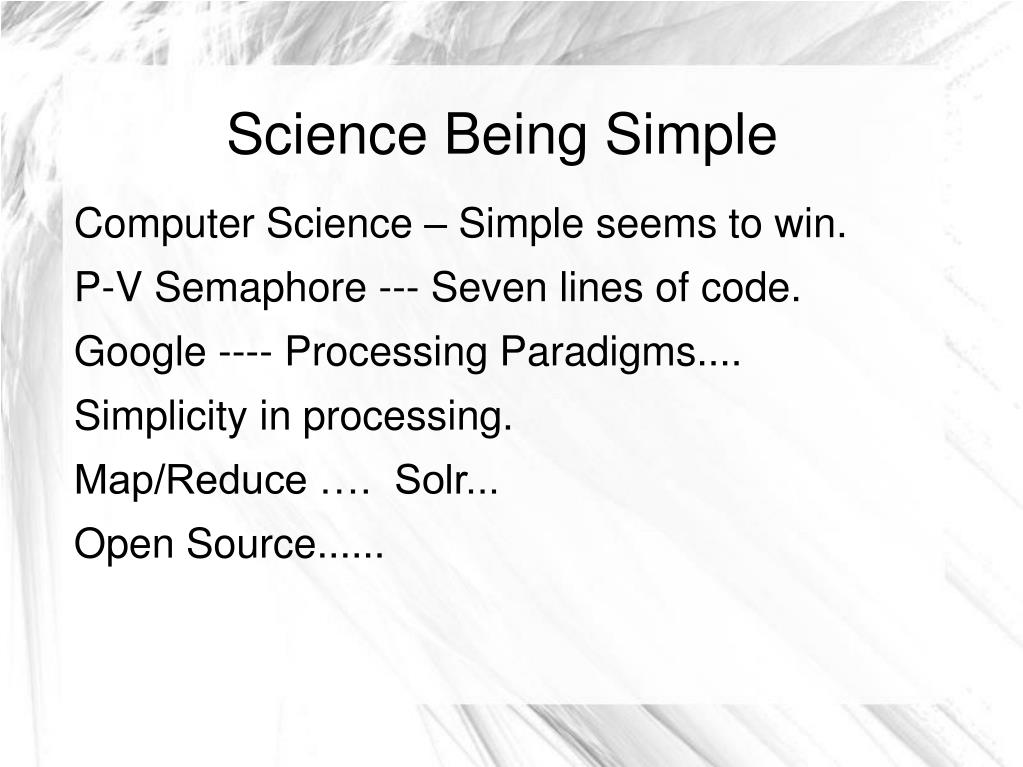 Science Being Simple

Computer Science – Simple seems to win.

P-V Semaphore --- Seven lines of code.

Google ---- Processing Paradigms....

Simplicity in processing.

Map/Reduce …. Solr...

Open Source......